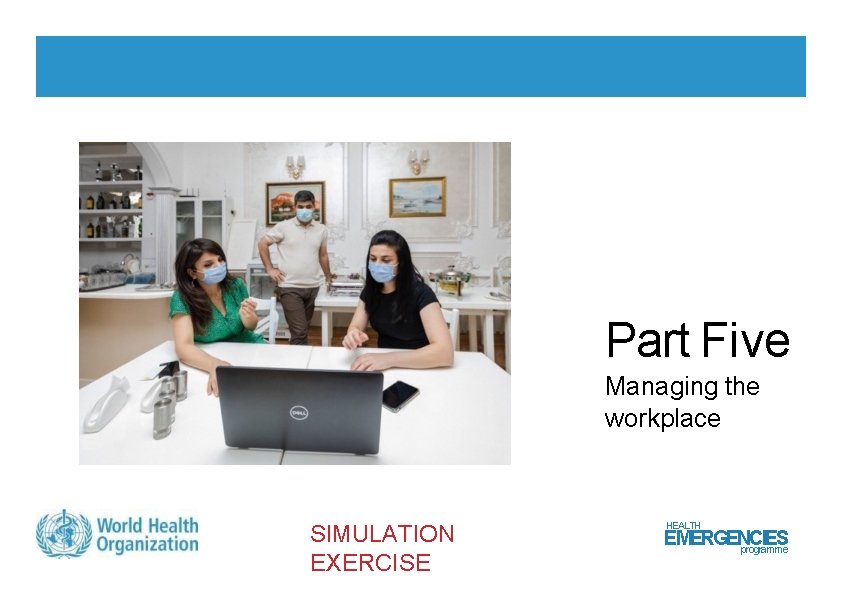 DELL

Part Five

Managing the workplace

World Health Organization

SIMULATION EXERCISE

HEALTH EMERGENCIES programme